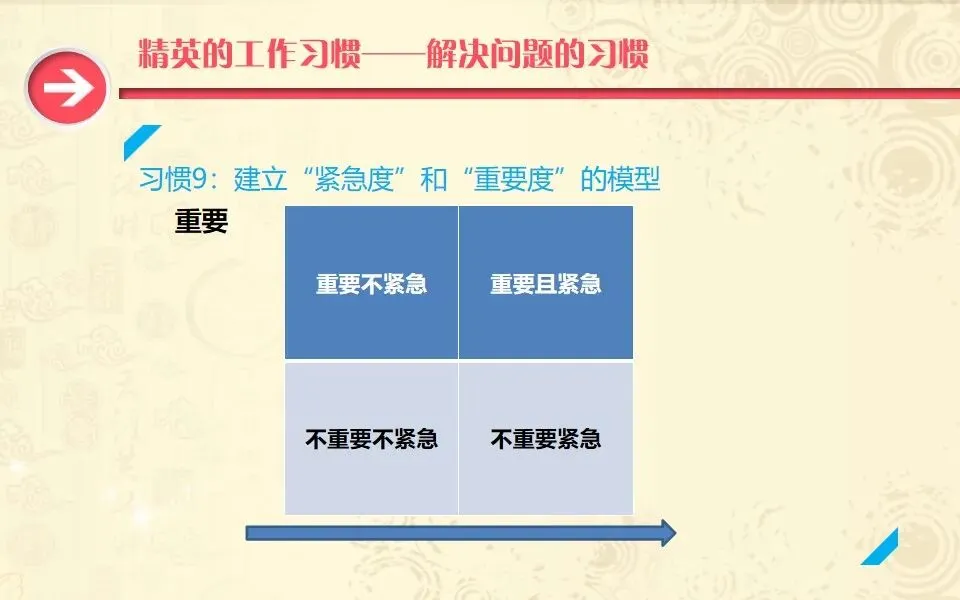 精英的工作习惯——解决问题的习惯

习惯9：建立“紧急度”和“重要度”的模型

重要

| 重要不紧急 | 重要且紧急 |
|---|---|
| 不重要不紧急 | 不重要紧急 |